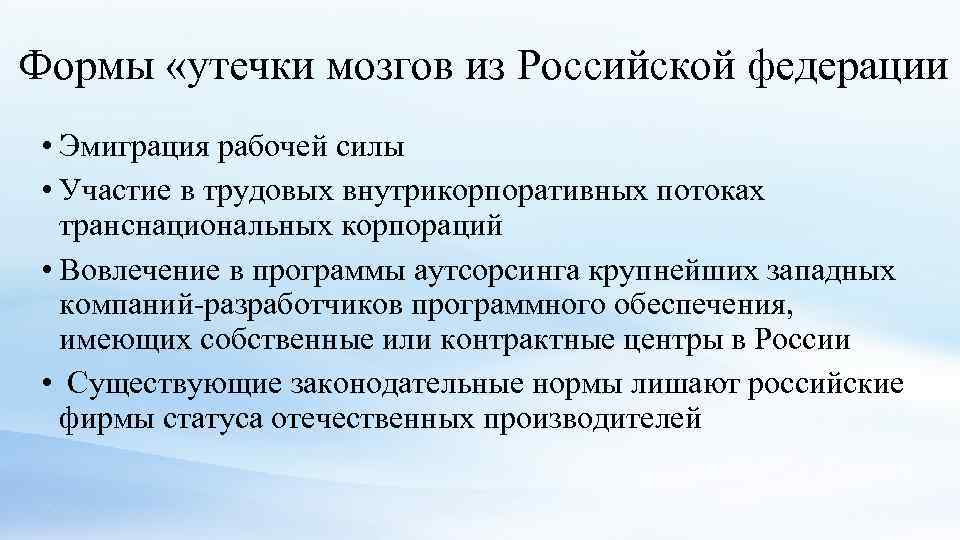 Формы «утечки мозгов из Российской федерации

• Эмиграция рабочей силы
• Участие в трудовых внутрикорпоративных потоках транснациональных корпораций
• Вовлечение в программы аутсорсинга крупнейших западных компаний-разработчиков программного обеспечения, имеющих собственные или контрактные центры в России
• Существующие законодательные нормы лишают российские фирмы статуса отечественных производителей